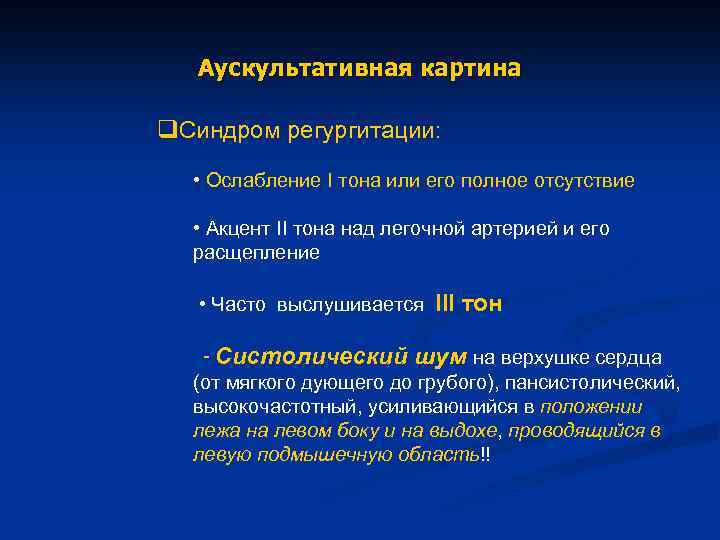 Аускультативная картина

❑Синдром регургитации:

• Ослабление I тона или его полное отсутствие

• Акцент II тона над легочной артерией и его расщепление

• Часто выслушивается III тон

- Систолический шум на верхушке сердца (от мягкого дующего до грубого), пансистолический, высокочастотный, усиливающийся в положении лежа на левом боку и на выдохе, проводящийся в левую подмышечную область!!